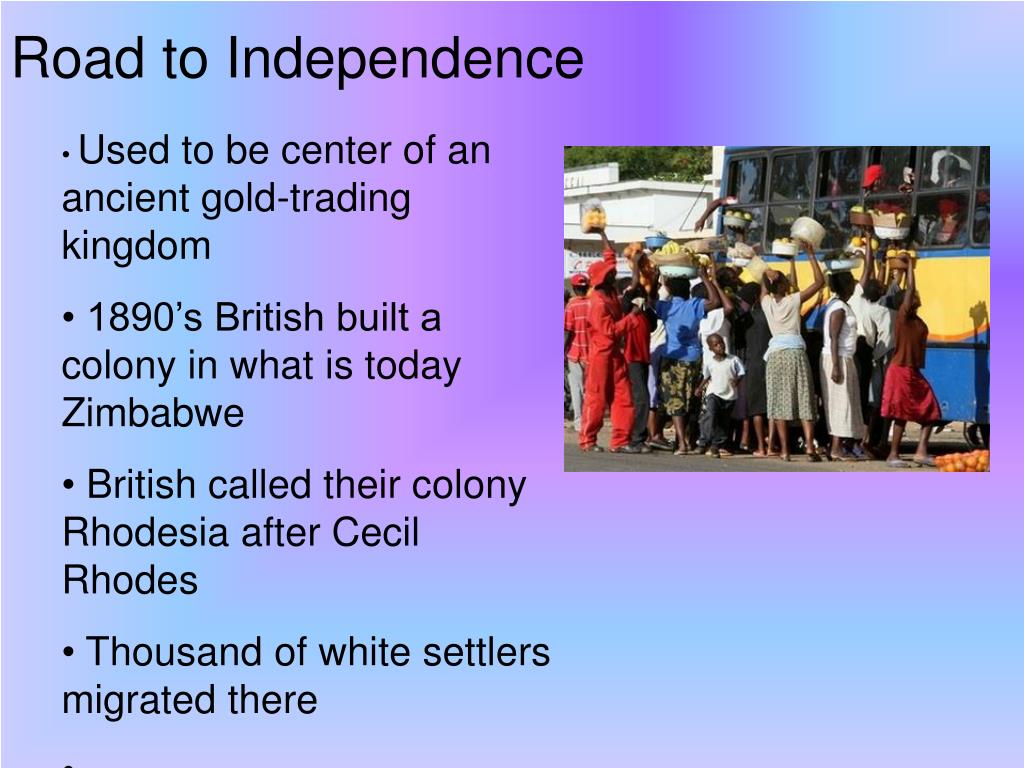 Road to Independence

• Used to be center of an ancient gold-trading kingdom

• 1890’s British built a colony in what is today Zimbabwe

• British called their colony Rhodesia after Cecil Rhodes

• Thousand of white settlers migrated there

•